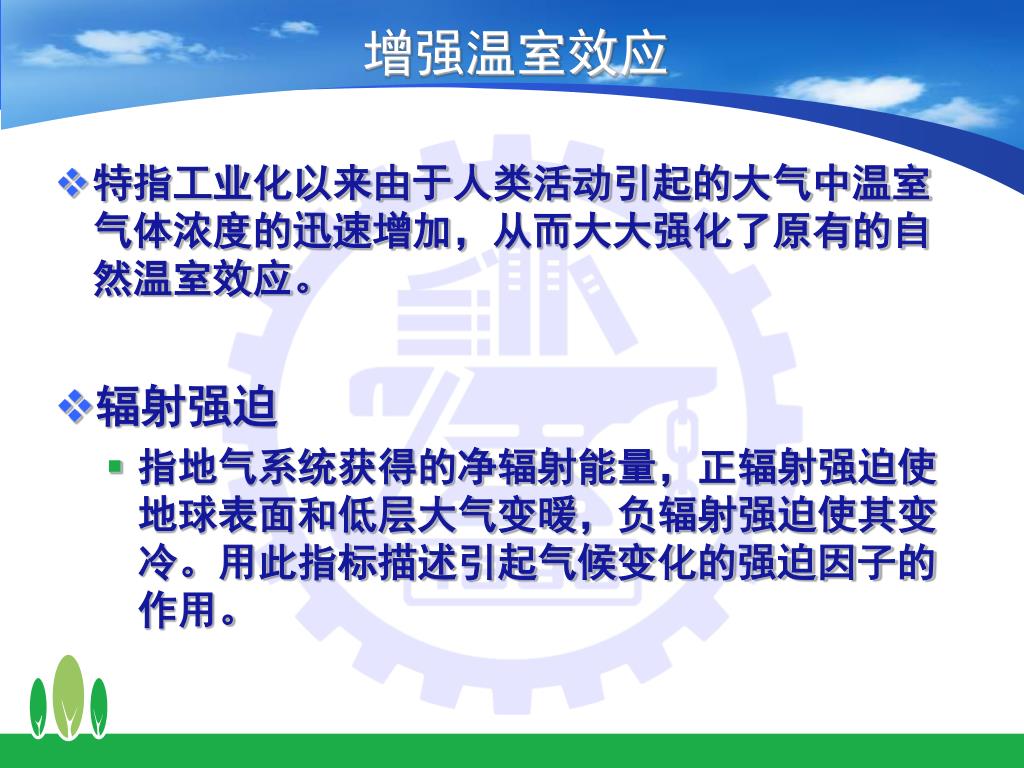 增强温室效应

特指工业化以来由于人类活动引起的大气中温室气体浓度的迅速增加，从而大大强化了原有的自然温室效应。

辐射强迫

指地气系统获得的净辐射能量，正辐射强迫使地球表面和低层大气变暖，负辐射强迫使其变冷。用此指标描述引起气候变化的强迫因子的作用。